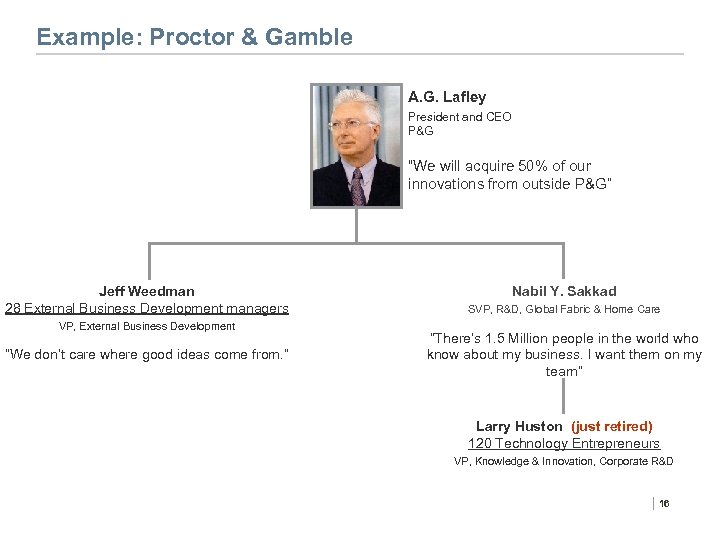 Example: Proctor & Gamble

A.G. Lafley
President and CEO
P&G

"We will acquire 50% of our innovations from outside P&G"

Jeff Weedman
28 External Business Development managers
VP, External Business Development

"We don't care where good ideas come from."

Nabil Y. Sakkad
SVP, R&D, Global Fabric & Home Care

"There's 1.5 Million people in the world who know about my business. I want them on my team"

Larry Huston (just retired)
120 Technology Entrepreneurs
VP, Knowledge & Innovation, Corporate R&D

16